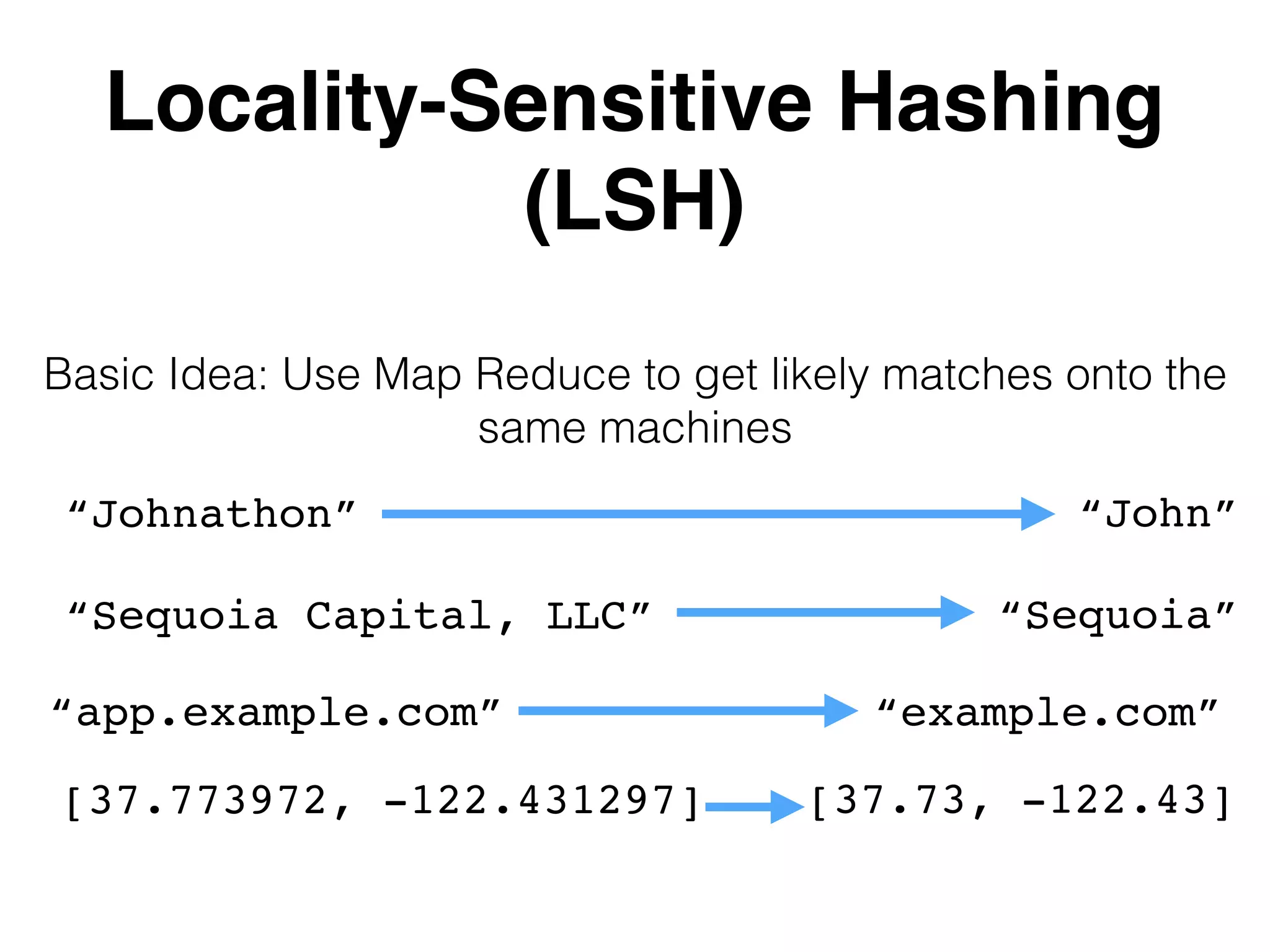 Locality-Sensitive Hashing (LSH)

Basic Idea: Use Map Reduce to get likely matches onto the same machines

“Johnathon” “John”

“Sequoia Capital, LLC” “Sequoia”

“app.example.com” “example.com”

[37.773972, -122.431297] [37.73, -122.43]